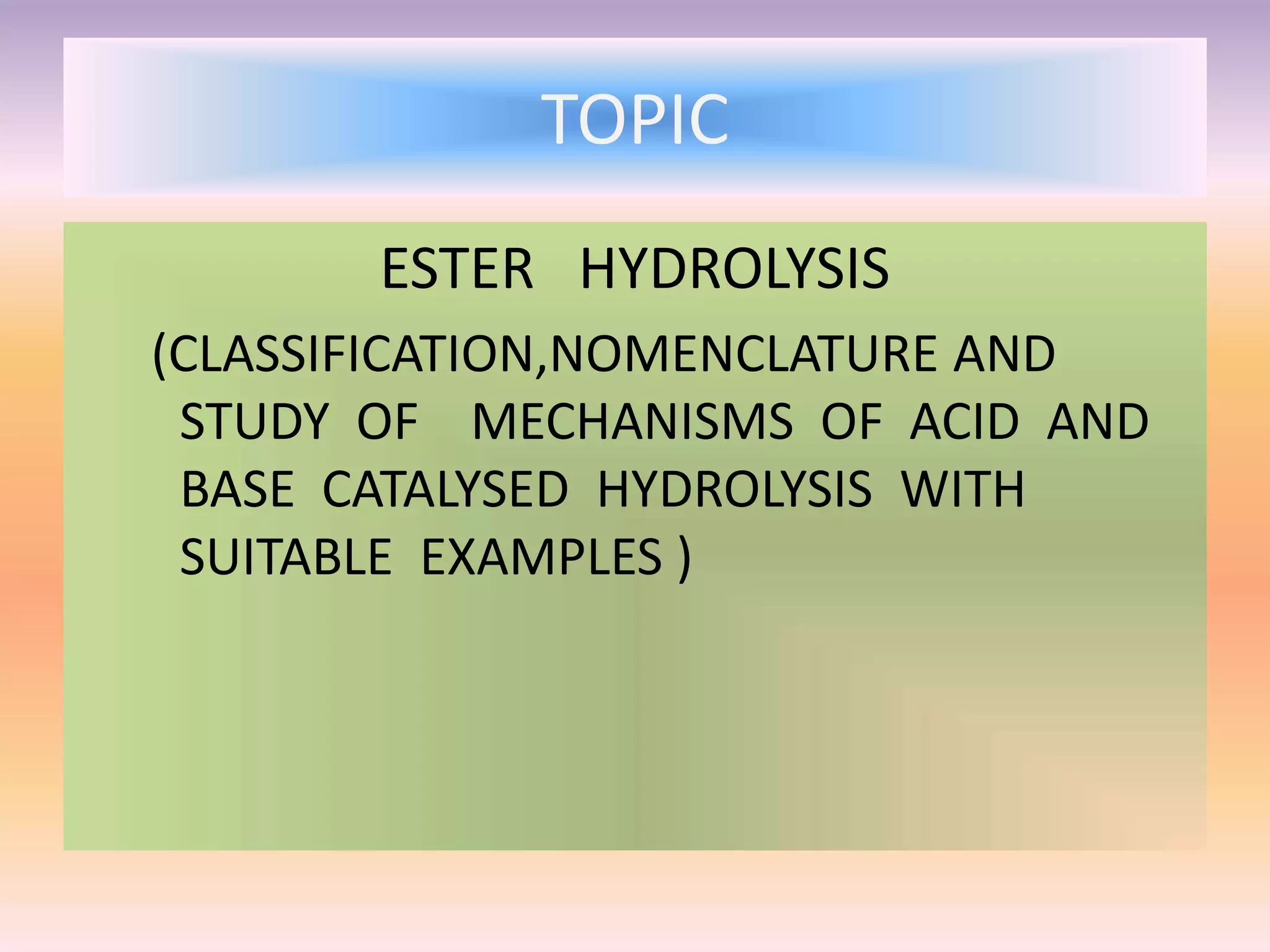 TOPIC

ESTER HYDROLYSIS

(CLASSIFICATION,NOMENCLATURE AND STUDY OF MECHANISMS OF ACID AND BASE CATALYSED HYDROLYSIS WITH SUITABLE EXAMPLES )